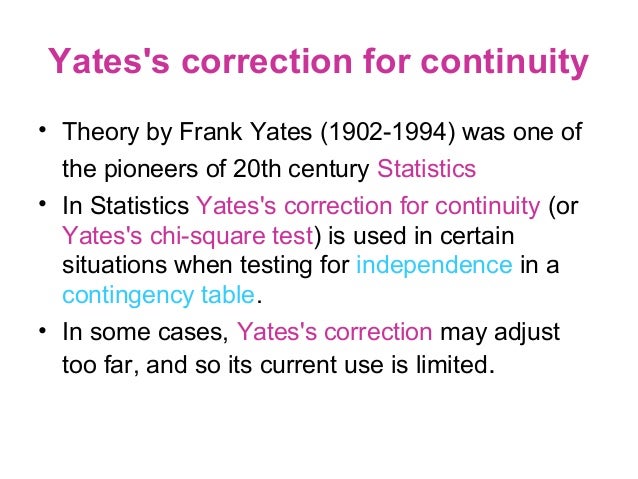 Yates's correction for continuity

• Theory by Frank Yates (1902-1994) was one of the pioneers of 20th century Statistics
• In Statistics Yates's correction for continuity (or Yates's chi-square test) is used in certain situations when testing for independence in a contingency table.
• In some cases, Yates's correction may adjust too far, and so its current use is limited.